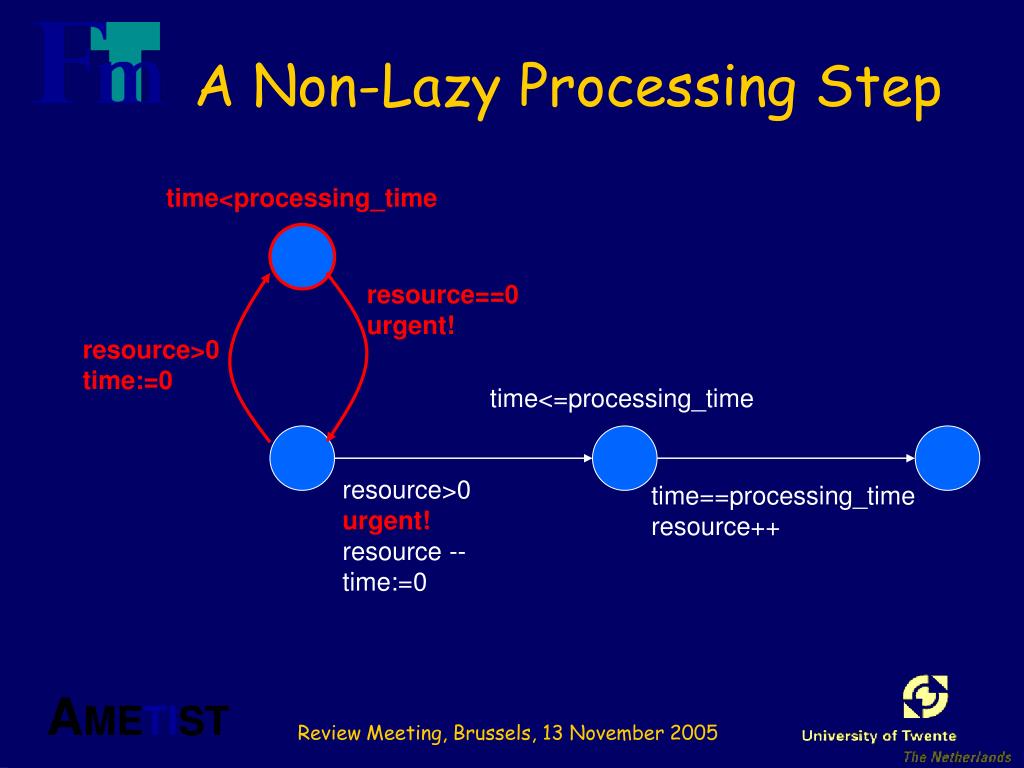 FmT

A Non-Lazy Processing Step

time<processing_time

resource==0
urgent!

resource>0
time:=0

time<=processing_time

resource>0
urgent!
resource --
time:=0

time==processing_time
resource++

AMETIST

Review Meeting, Brussels, 13 November 2005

University of Twente
The Netherlands